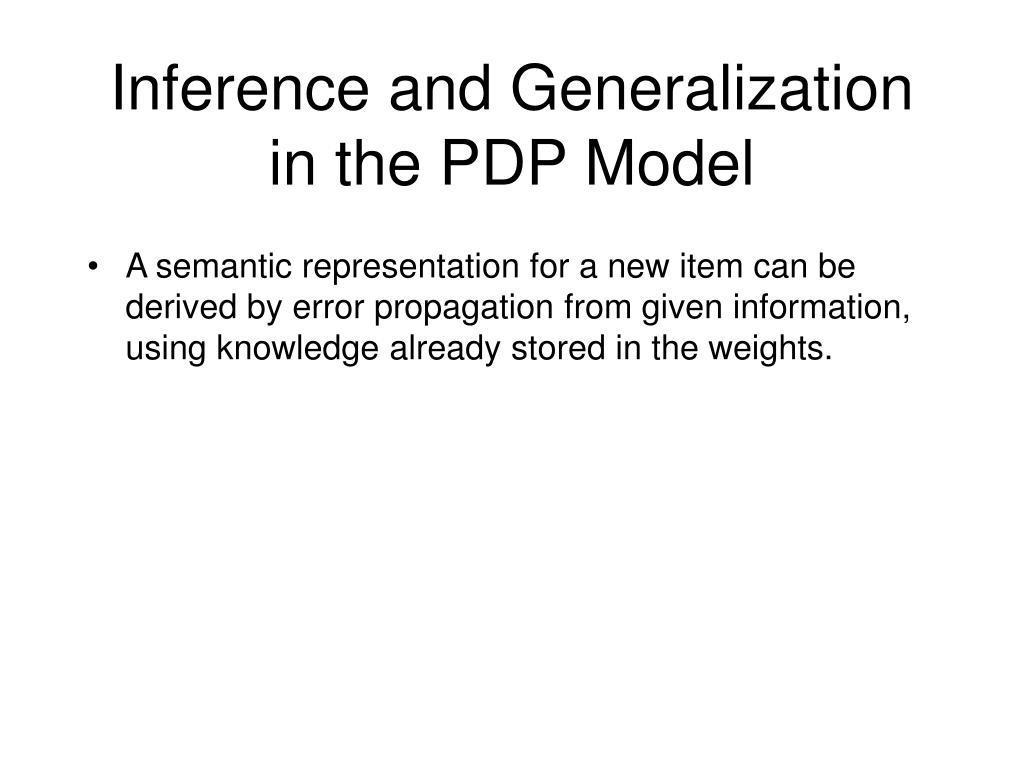 Inference and Generalization in the PDP Model

• A semantic representation for a new item can be derived by error propagation from given information, using knowledge already stored in the weights.